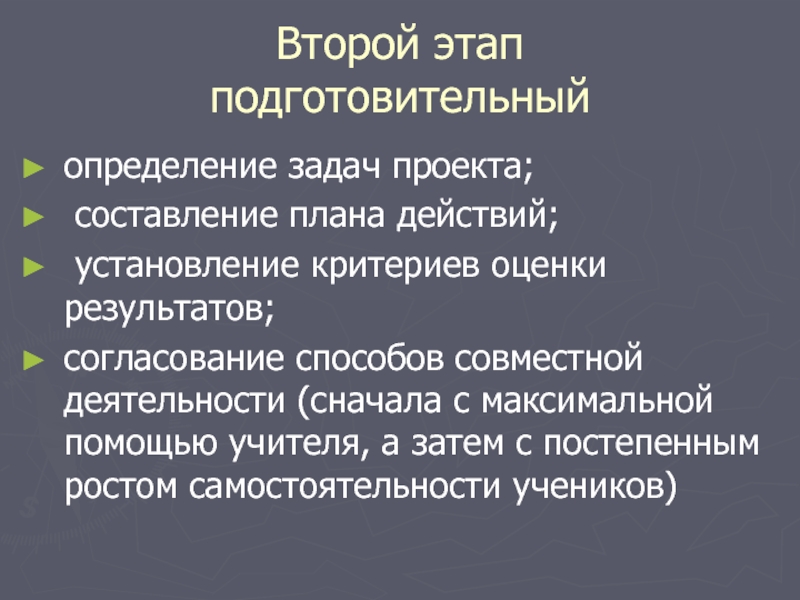 Второй этап подготовительный

► определение задач проекта;
► составление плана действий;
► установление критериев оценки результатов;
► согласование способов совместной деятельности (сначала с максимальной помощью учителя, а затем с постепенным ростом самостоятельности учеников)